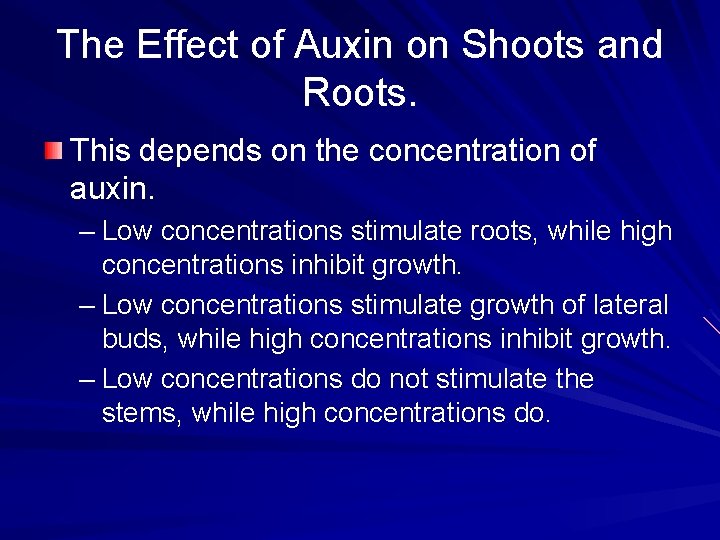 The Effect of Auxin on Shoots and Roots.

This depends on the concentration of auxin.

– Low concentrations stimulate roots, while high concentrations inhibit growth.

– Low concentrations stimulate growth of lateral buds, while high concentrations inhibit growth.

– Low concentrations do not stimulate the stems, while high concentrations do.